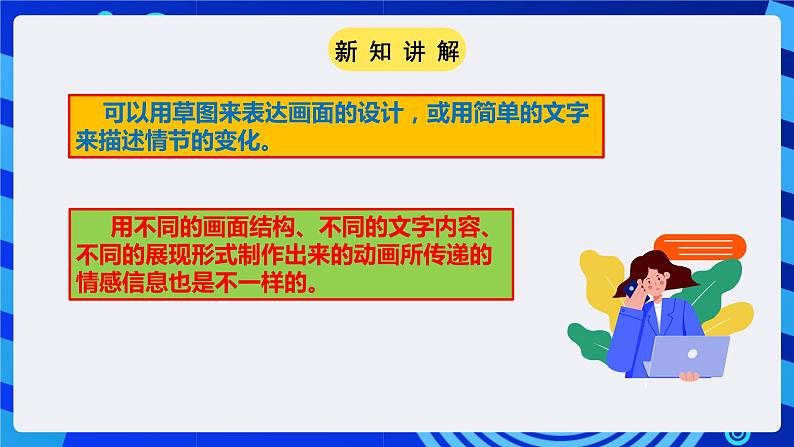 新 知 讲 解

可以用草图来表达画面的设计，或用简单的文字来描述情节的变化。

用不同的画面结构、不同的文字内容、不同的展现形式制作出来的动画所传递的情感信息也是不一样的。